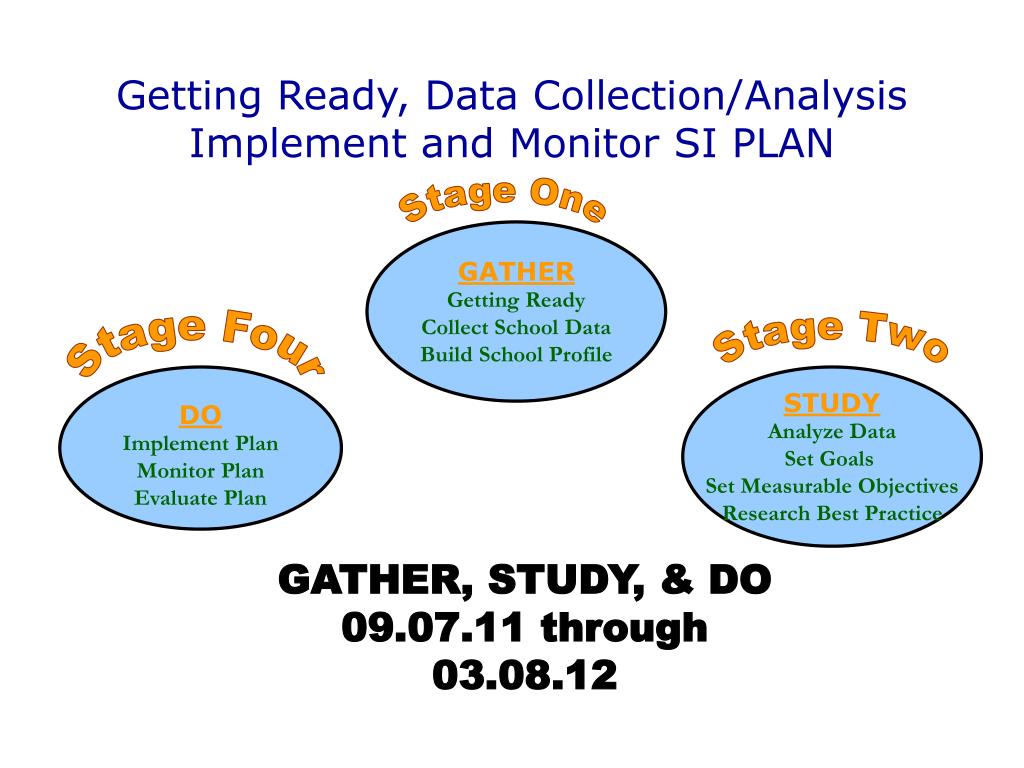 Getting Ready, Data Collection/Analysis
Implement and Monitor SI PLAN

Stage One

GATHER
Getting Ready
Collect School Data
Build School Profile

Stage Four

DO
Implement Plan
Monitor Plan
Evaluate Plan

Stage Two

STUDY
Analyze Data
Set Goals
Set Measurable Objectives
Research Best Practice

GATHER, STUDY, & DO
09.07.11 through
03.08.12